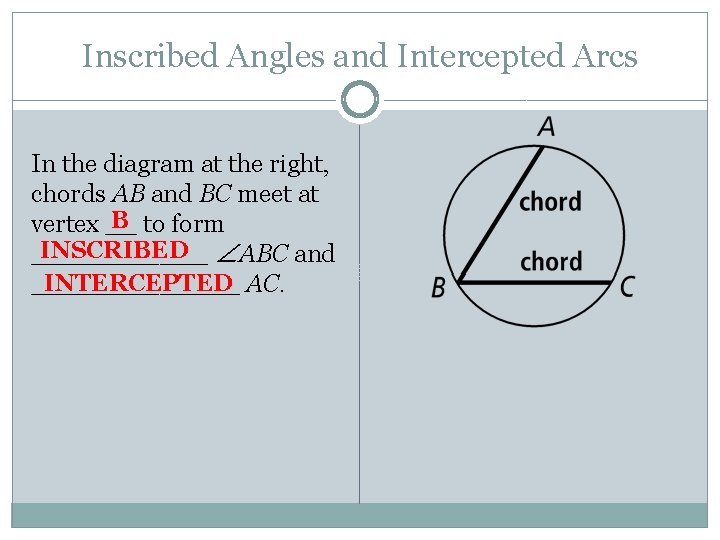 Inscribed Angles and Intercepted Arcs

In the diagram at the right, chords $AB$ and $BC$ meet at vertex B to form INSCRIBED $\angle ABC$ and INTERCEPTED $AC$.

A

chord

chord

B

C